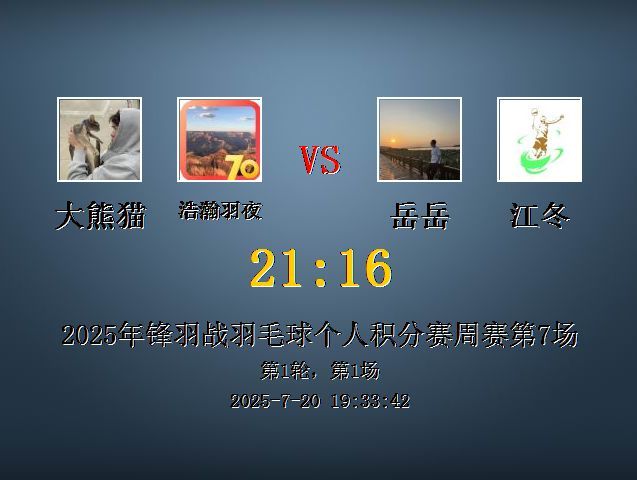 70

VS

大熊猫 浩瀚羽夜 岳岳 江冬

21:16

2025年锋羽战羽毛球个人积分赛周赛第7场

第1轮，第1场

2025-7-20 19:33:42